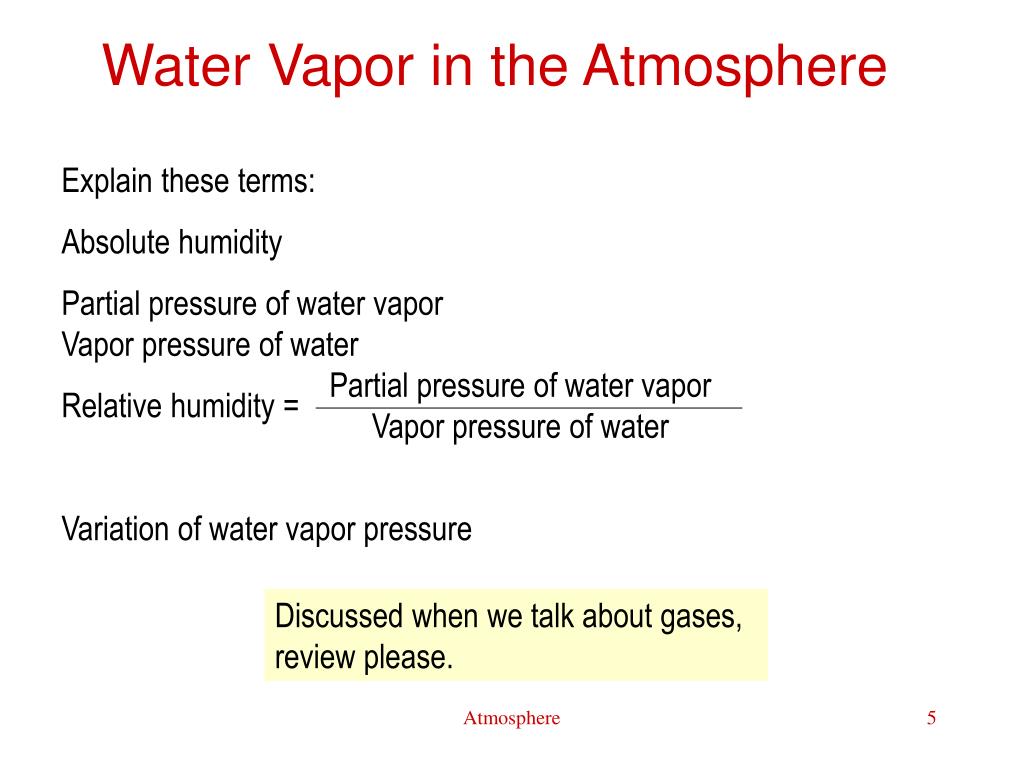 Water Vapor in the Atmosphere

Explain these terms:

Absolute humidity

Partial pressure of water vapor
Vapor pressure of water

Relative humidity = $\frac{\text{Partial pressure of water vapor}}{\text{Vapor pressure of water}}$

Variation of water vapor pressure

Discussed when we talk about gases, review please.

Atmosphere

5